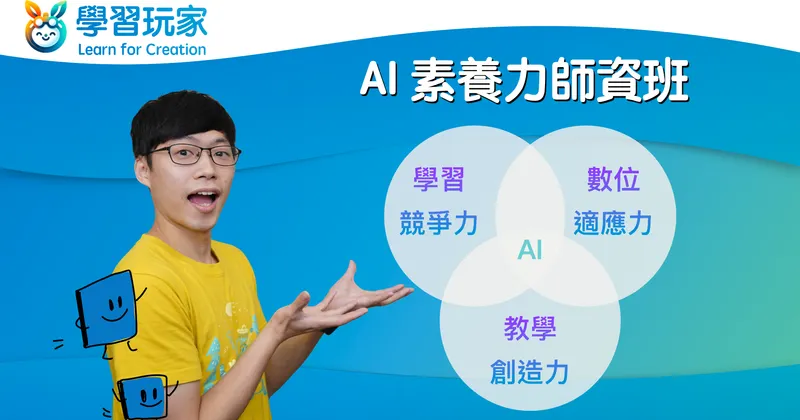 學習玩家
Learn for Creation

AI 素養力師資班

學習
競爭力

數位
適應力

AI

教學
創造力